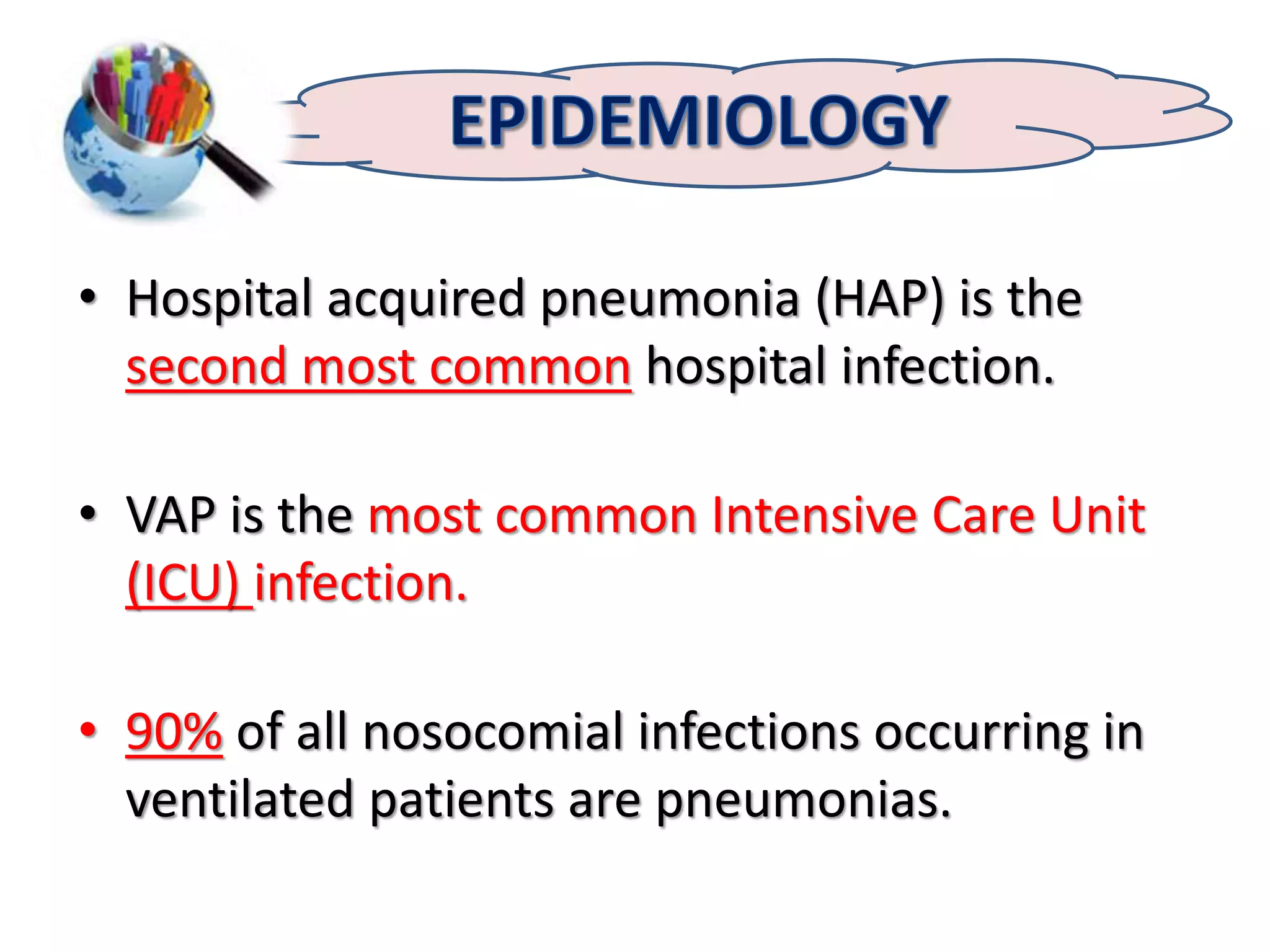 EPIDEMIOLOGY

• Hospital acquired pneumonia (HAP) is the second most common hospital infection.

• VAP is the most common Intensive Care Unit (ICU) infection.

• 90% of all nosocomial infections occurring in ventilated patients are pneumonias.